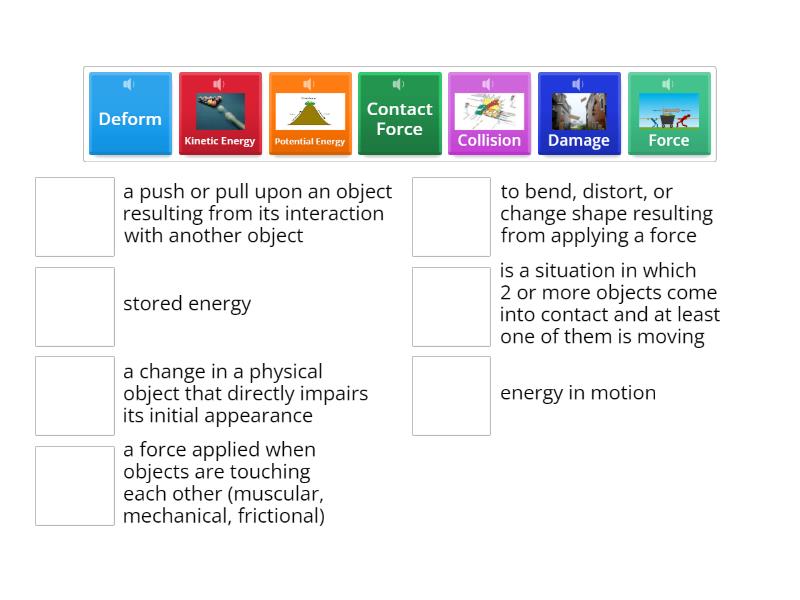 Deform

Kinetic Energy

Potential Energy

Contact Force

Collision

Damage

Force

a push or pull upon an object resulting from its interaction with another object

stored energy

a change in a physical object that directly impairs its initial appearance

a force applied when objects are touching each other (muscular, mechanical, frictional)

to bend, distort, or change shape resulting from applying a force

is a situation in which 2 or more objects come into contact and at least one of them is moving

energy in motion